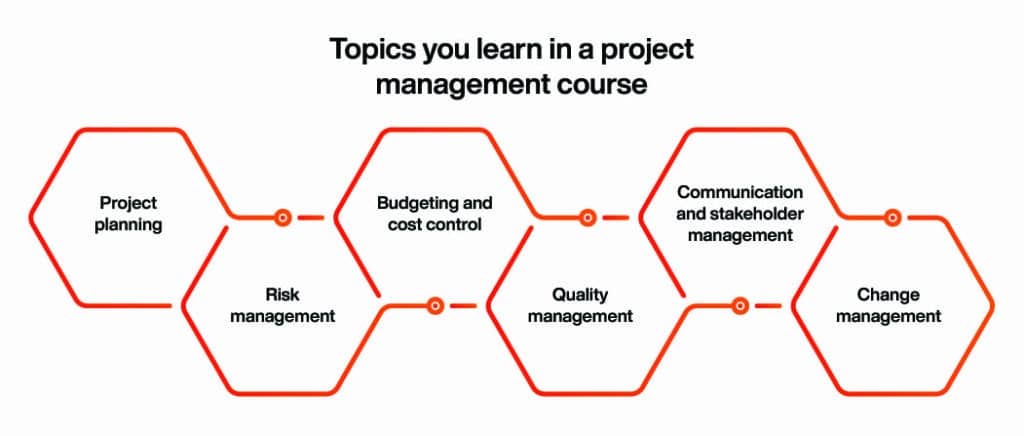 Topics you learn in a project management course

Project planning

Risk management

Budgeting and cost control

Quality management

Communication and stakeholder management

Change management